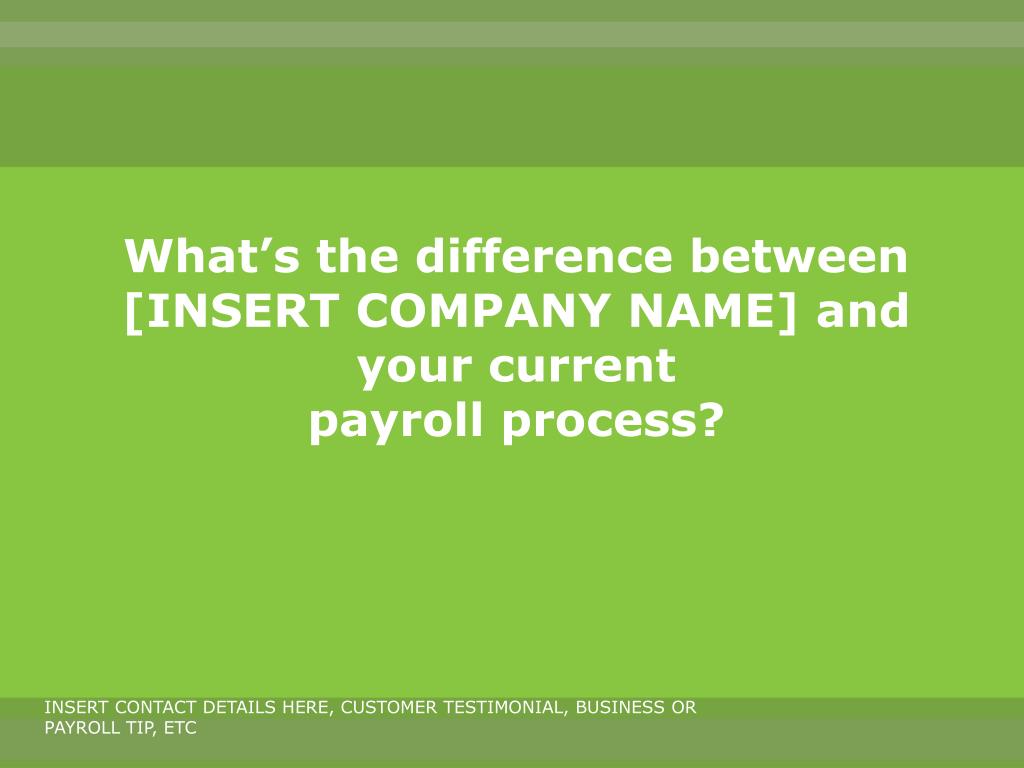 What’s the difference between [INSERT COMPANY NAME] and your current payroll process?

INSERT CONTACT DETAILS HERE, CUSTOMER TESTIMONIAL, BUSINESS OR PAYROLL TIP, ETC